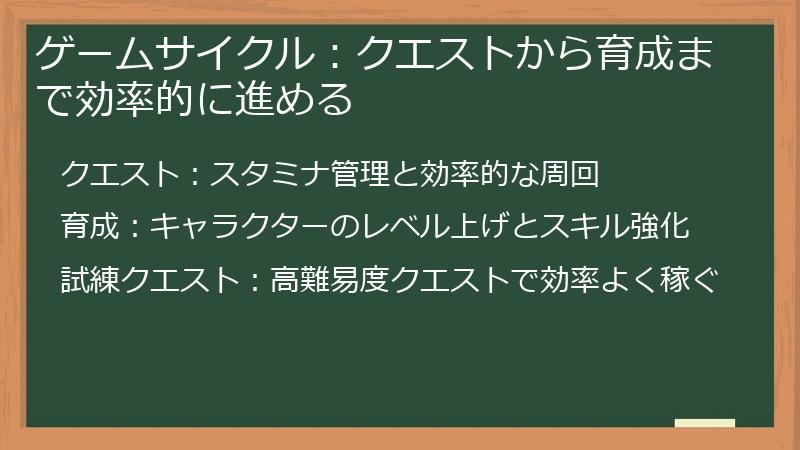 ゲームサイクル：クエストから育成まで効率的に進める

クエスト：スタミナ管理と効率的な周回

育成：キャラクターのレベル上げとスキル強化

試練クエスト：高難易度クエストで効率よく稼ぐ